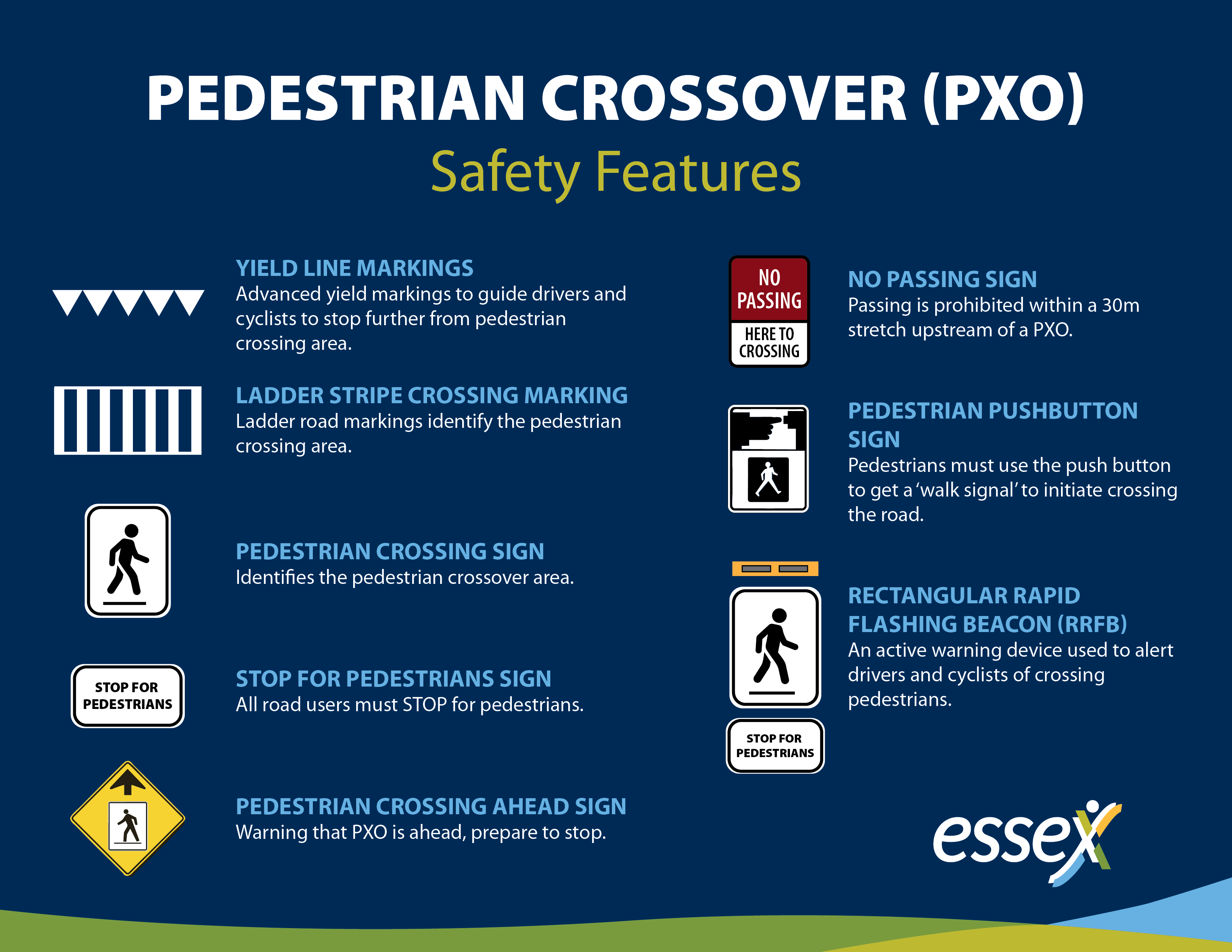 PEDESTRIAN CROSSOVER (PXO)
Safety Features

YIELD LINE MARKINGS
Advanced yield markings to guide drivers and cyclists to stop further from pedestrian crossing area.

LADDER STRIPE CROSSING MARKING
Ladder road markings identify the pedestrian crossing area.

PEDESTRIAN CROSSING SIGN
Identifies the pedestrian crossover area.

STOP FOR PEDESTRIANS

STOP FOR PEDESTRIANS SIGN
All road users must STOP for pedestrians.

PEDESTRIAN CROSSING AHEAD SIGN
Warning that PXO is ahead, prepare to stop.

NO PASSING
HERE TO CROSSING

NO PASSING SIGN
Passing is prohibited within a 30m stretch upstream of a PXO.

PEDESTRIAN PUSHBUTTON SIGN
Pedestrians must use the push button to get a 'walk signal' to initiate crossing the road.

RECTANGULAR RAPID FLASHING BEACON (RRFB)
An active warning device used to alert drivers and cyclists of crossing pedestrians.

STOP FOR PEDESTRIANS

essex